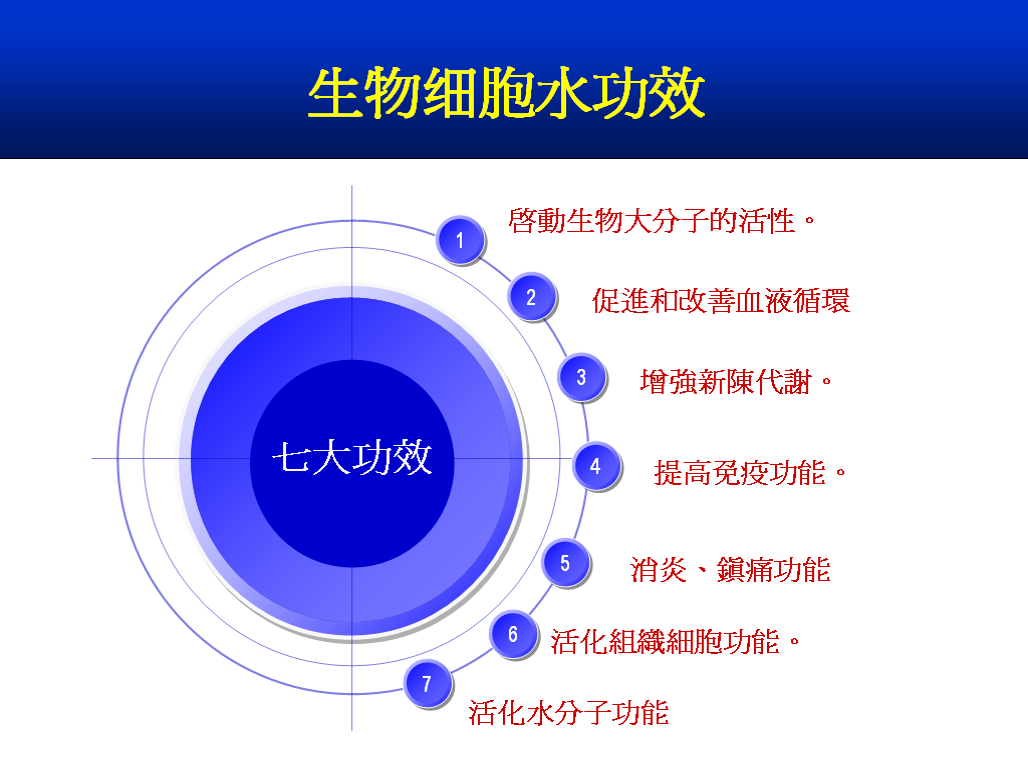 生物細胞水功效

七大功效

1 啓動生物大分子的活性。

2 促進和改善血液循環

3 增強新陳代謝。

4 提高免疫功能。

5 消炎、鎮痛功能

6 活化組織細胞功能。

7 活化水分子功能